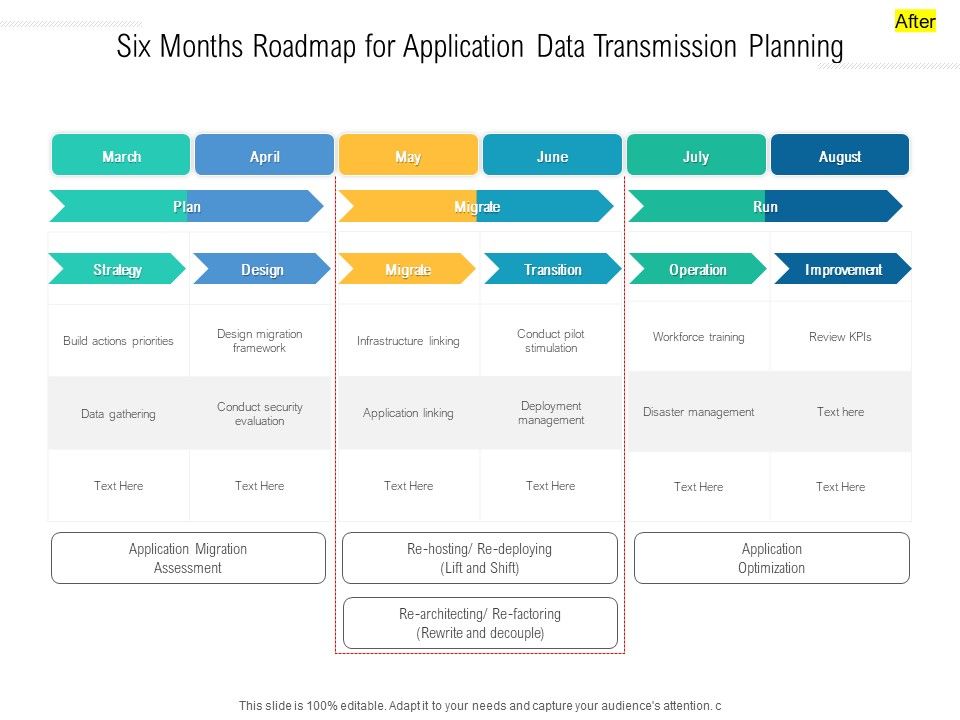 After

Six Months Roadmap for Application Data Transmission Planning

| March | April | May | June | July | August |
|---|---|---|---|---|---|
| Plan | | Migrate | | Run | |
| Strategy | Design | Migrate | Transition | Operation | Improvement |
| Build actions priorities | Design migration framework | Infrastructure linking | Conduct pilot stimulation | Workforce training | Review KPIs |
| Data gathering | Conduct security evaluation | Application linking | Deployment management | Disaster management | Text here |
| Text Here | Text Here | Text Here | Text Here | Text Here | Text Here |

Application Migration Assessment

Re-hosting/ Re-deploying (Lift and Shift)

Re-architecting/ Re-factoring (Rewrite and decouple)

Application Optimization

This slide is 100% editable. Adapt it to your needs and capture your audience's attention. c